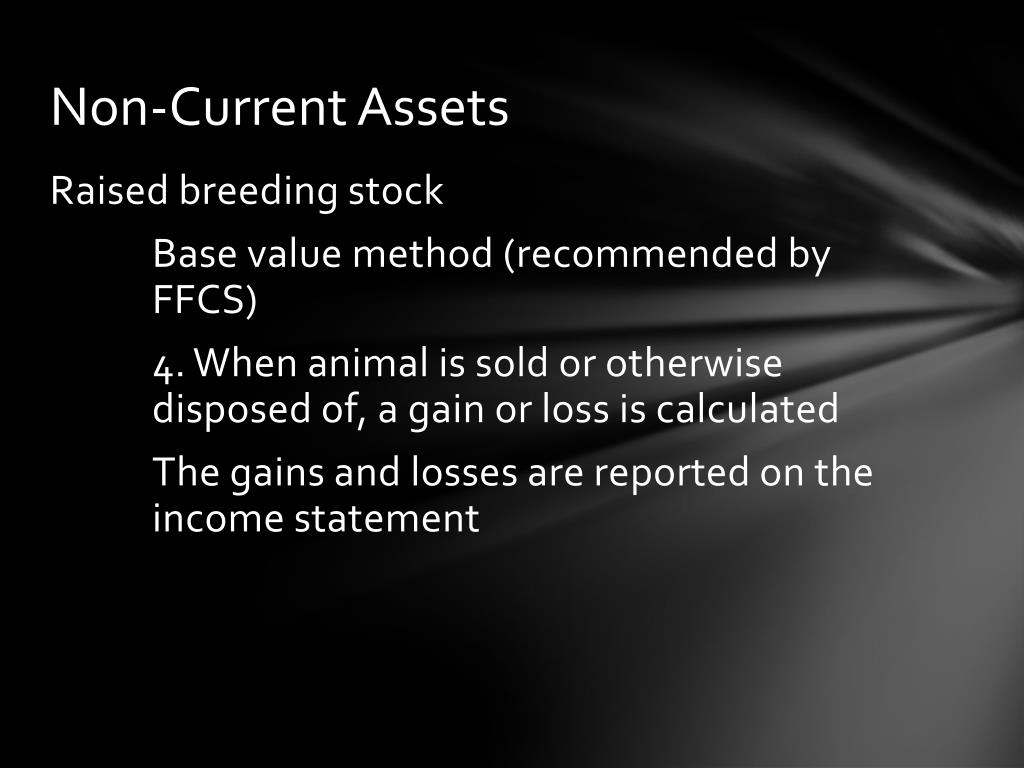 Non-Current Assets

Raised breeding stock

Base value method (recommended by FFCS)

4. When animal is sold or otherwise disposed of, a gain or loss is calculated

The gains and losses are reported on the income statement